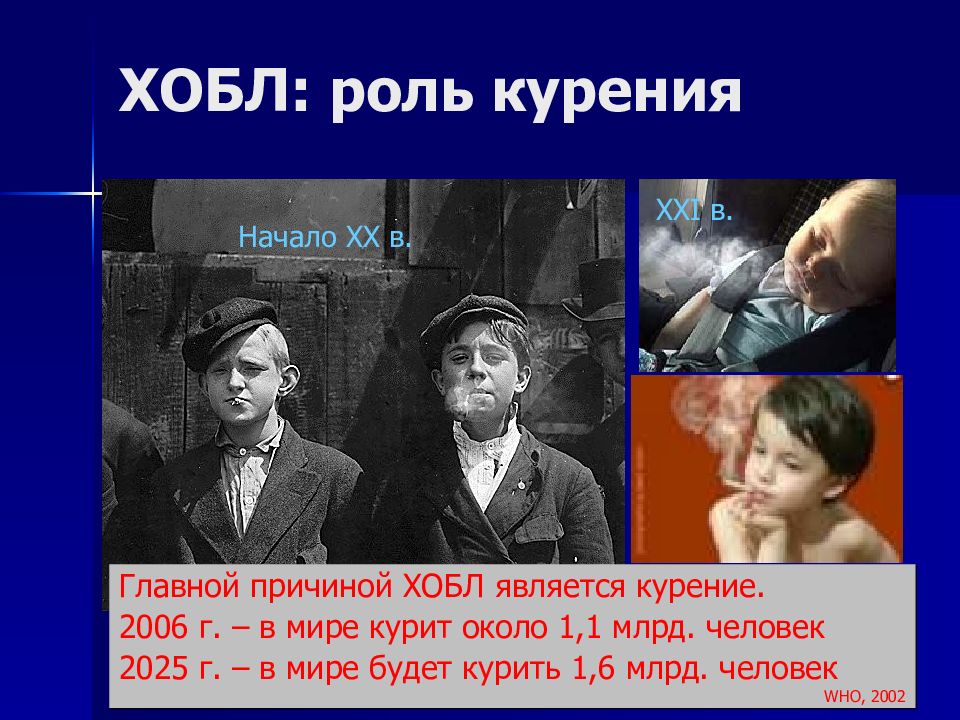 ХОБЛ: роль курения

Начало XX в.

XXI в.

Главной причиной ХОБЛ является курение.
2006 г. – в мире курит около 1,1 млрд. человек
2025 г. – в мире будет курить 1,6 млрд. человек

WHO, 2002